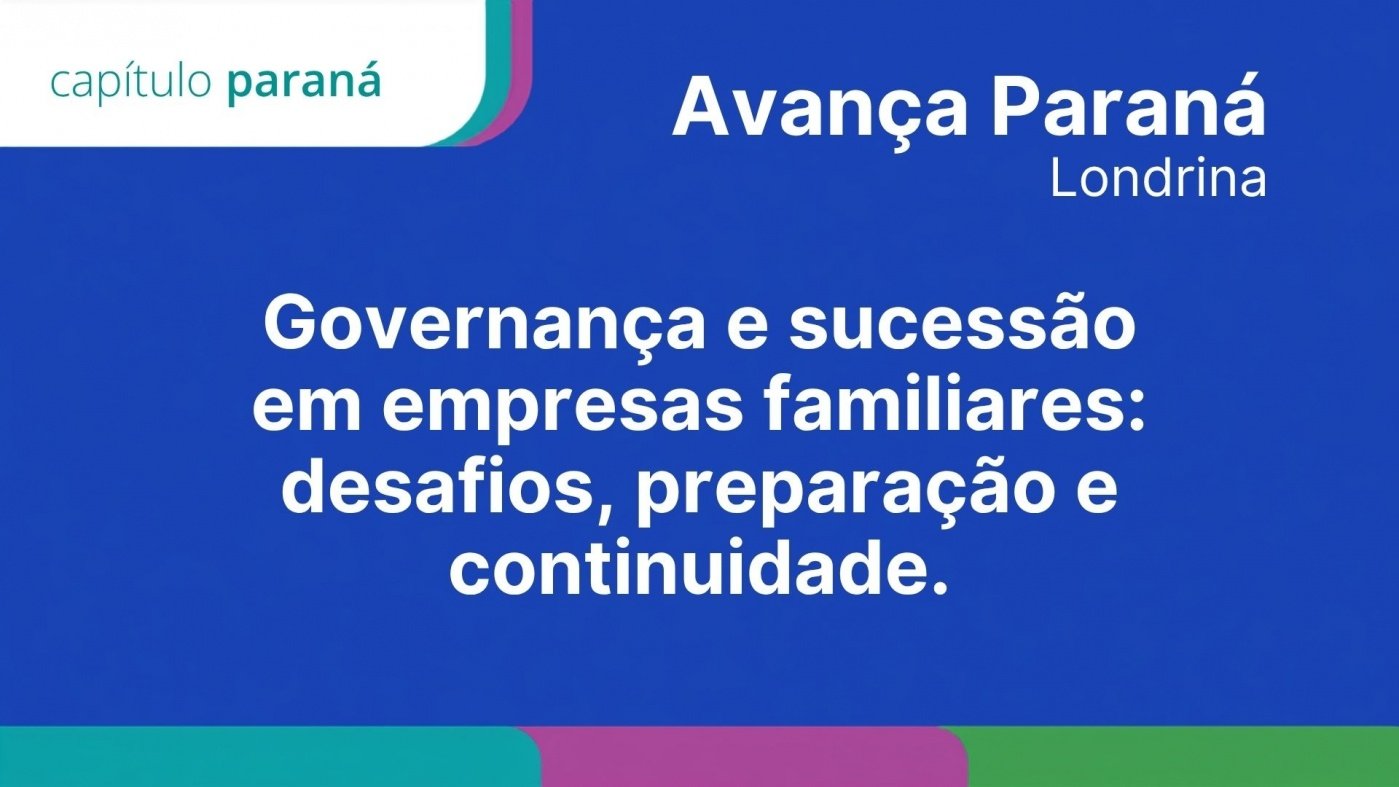 capítulo paraná

Avança Paraná
Londrina

Governança e sucessão em empresas familiares: desafios, preparação e continuidade.